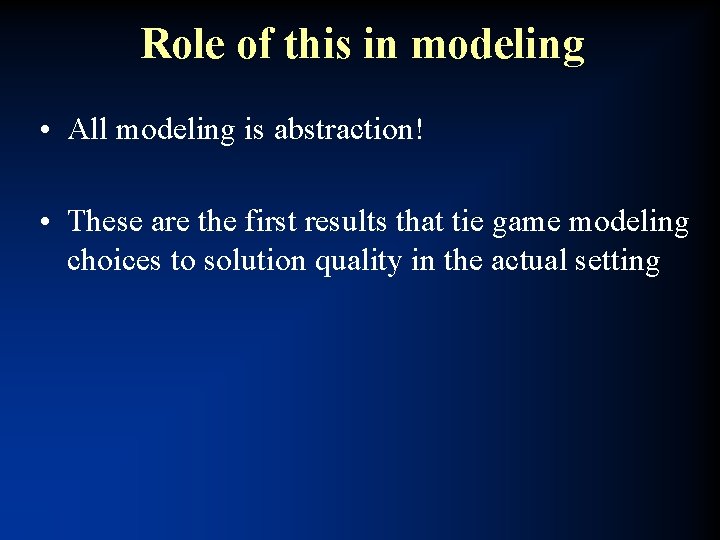 Role of this in modeling

• All modeling is abstraction!

• These are the first results that tie game modeling choices to solution quality in the actual setting